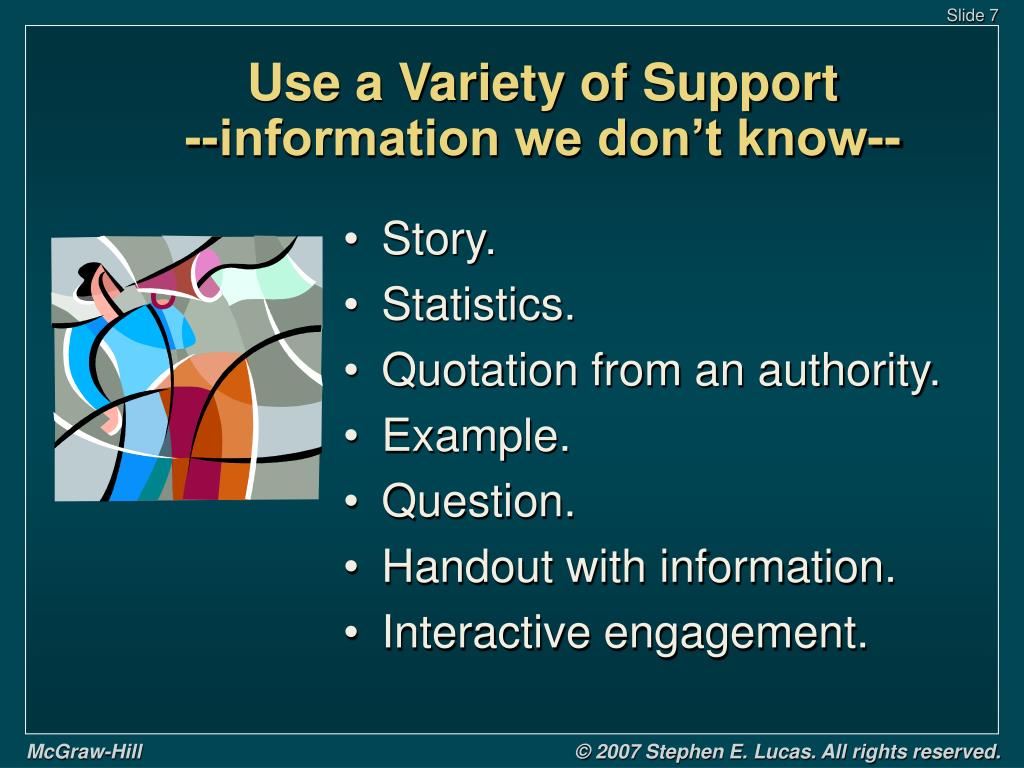 Slide 7

Use a Variety of Support
--information we don't know--

• Story.
• Statistics.
• Quotation from an authority.
• Example.
• Question.
• Handout with information.
• Interactive engagement.

McGraw-Hill

© 2007 Stephen E. Lucas. All rights reserved.